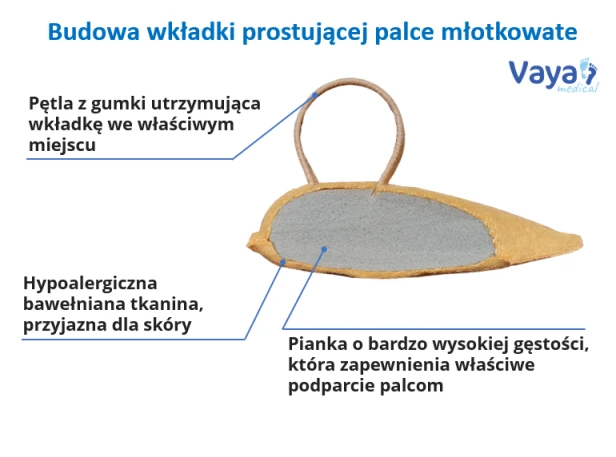 Budowa wkładki prostującej palce młotkowate

Vaya medical

Pętla z gumki utrzymująca wkładkę we właściwym miejscu

Hypoalergiczna bawełniana tkanina, przyjazna dla skóry

Pianka o bardzo wysokiej gęstości, która zapewnienia właściwe podparcie palcom